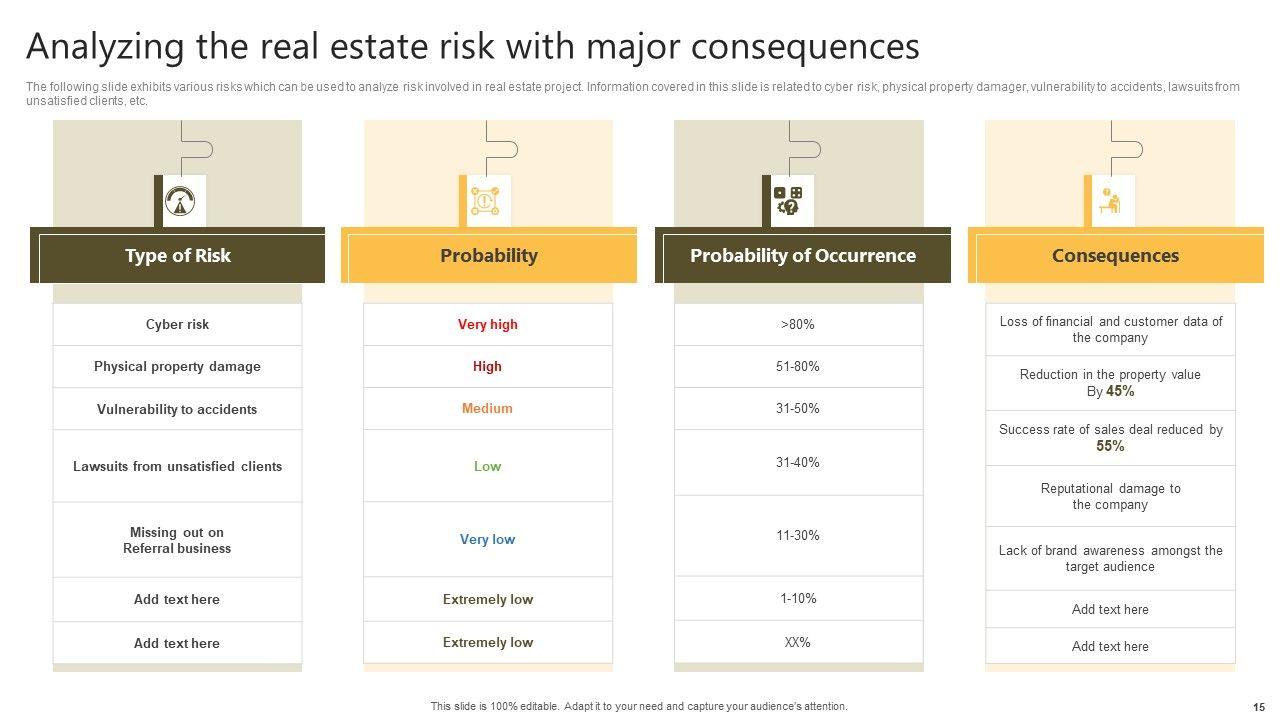 Analyzing the real estate risk with major consequences

The following slide exhibits various risks which can be used to analyze risk involved in real estate project. Information covered in this slide is related to cyber risk, physical property damager, vulnerability to accidents, lawsuits from unsatisfied clients, etc.

| Type of Risk | Probability | Probability of Occurrence | Consequences |
|---|---|---|---|
| Cyber risk | Very high | >80% | Loss of financial and customer data of the company |
| Physical property damage | High | 51-80% | Reduction in the property value By 45% |
| Vulnerability to accidents | Medium | 31-50% | Success rate of sales deal reduced by 55% |
| Lawsuits from unsatisfied clients | Low | 31-40% | Reputational damage to the company |
| Missing out on Referral business | Very low | 11-30% | Lack of brand awareness amongst the target audience |
| Add text here | Extremely low | 1-10% | Add text here |
| Add text here | Extremely low | XX% | Add text here |

This slide is 100% editable. Adapt it to your need and capture your audience's attention.

15